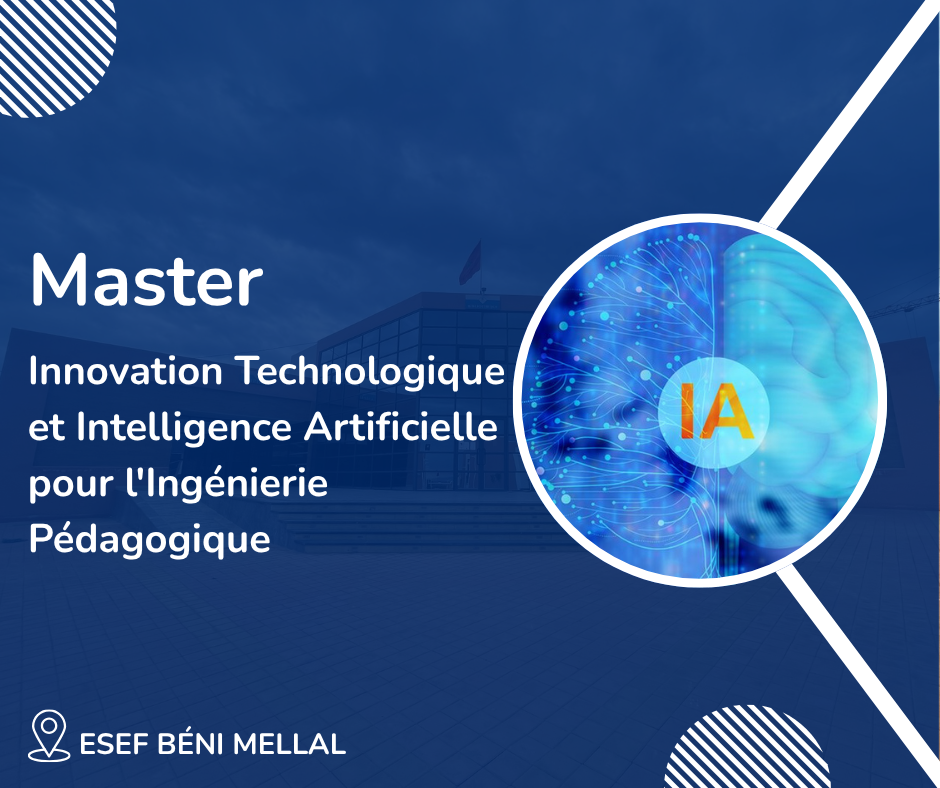 Master

Innovation Technologique et Intelligence Artificielle pour l'Ingénierie Pédagogique

IA

ESEF BÉNI MELLAL